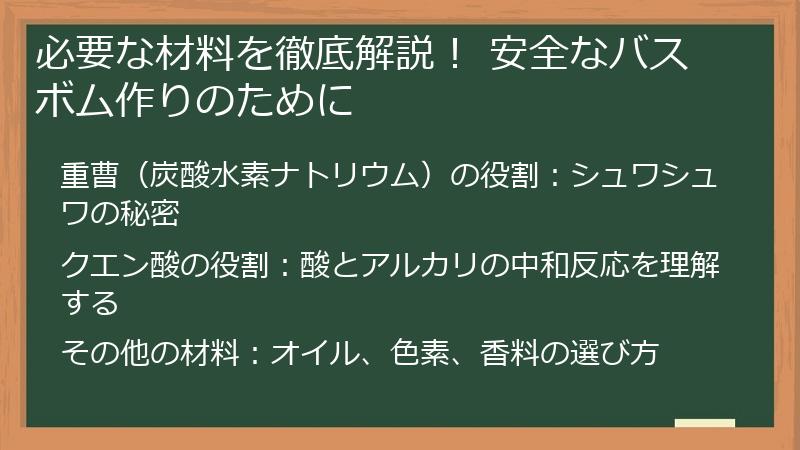 必要な材料を徹底解説！ 安全なバスボム作りのために

重曹（炭酸水素ナトリウム）の役割：シュワシュワの秘密

クエン酸の役割：酸とアルカリの中和反応を理解する

その他の材料：オイル、色素、香料の選び方